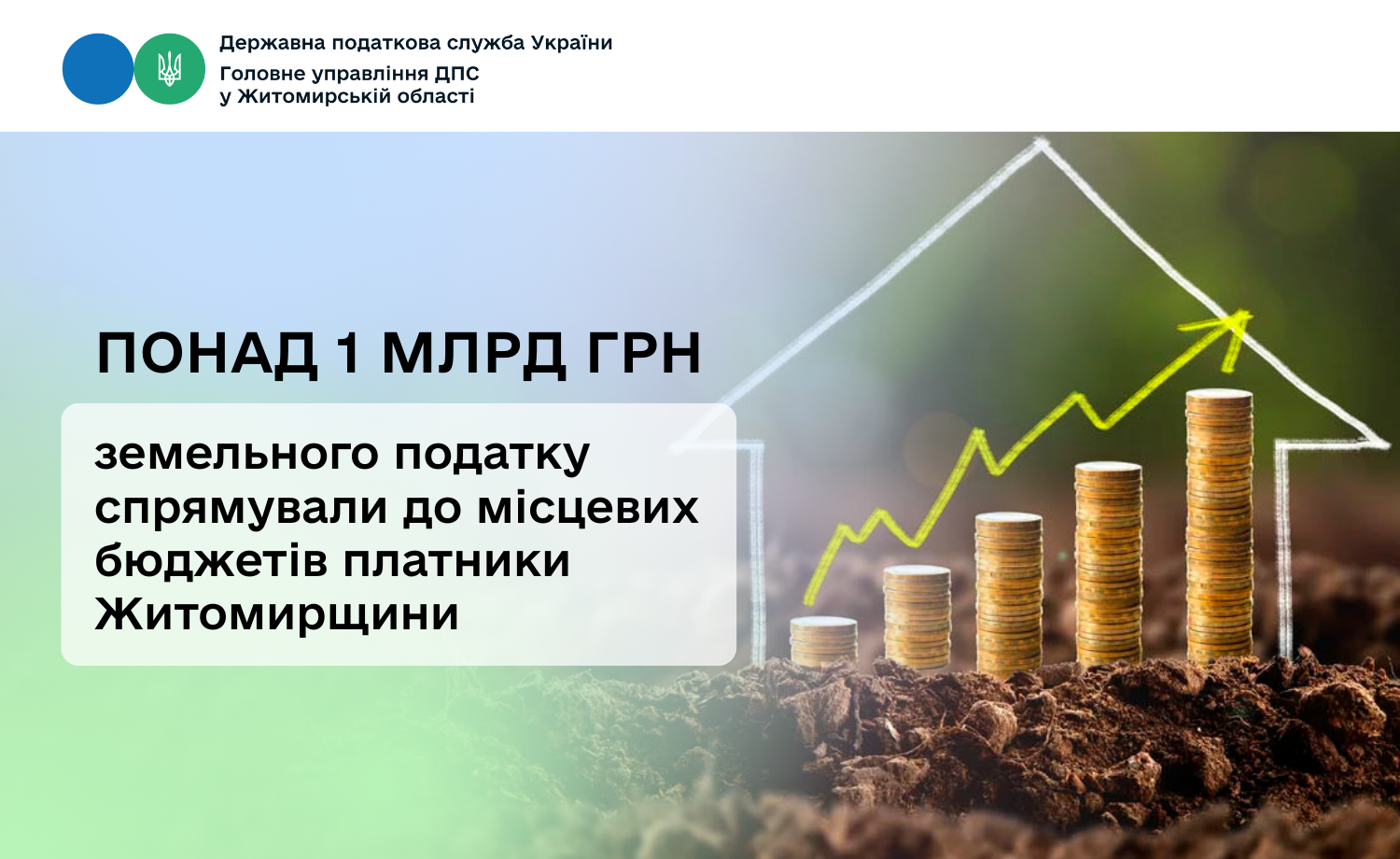 Державна податкова служба України
Головне управління ДПС
у Житомирській області

ПОНАД 1 МЛРД ГРН

земельного податку спрямували до місцевих бюджетів платники Житомирщини